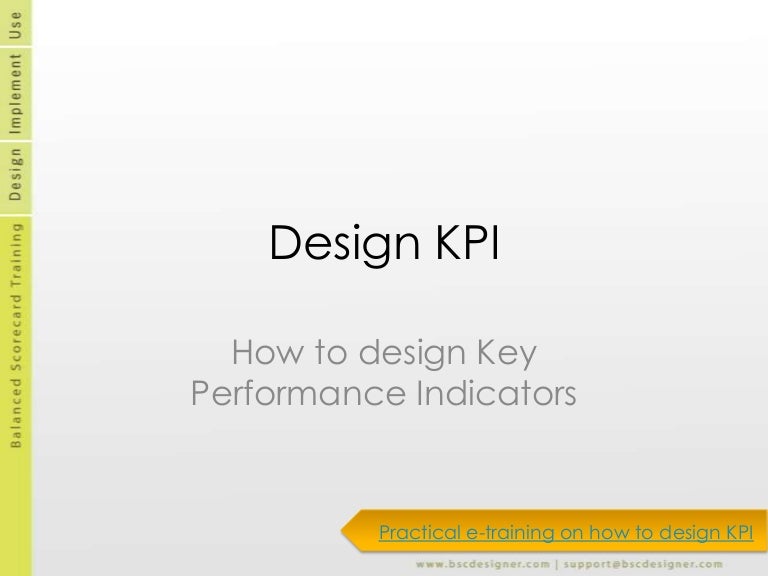 Balanced Scorecard Training

Design

Implement

Use

Design KPI

How to design Key Performance Indicators

Practical e-training on how to design KPI

www.bscdesigner.com | support@bscdesigner.com